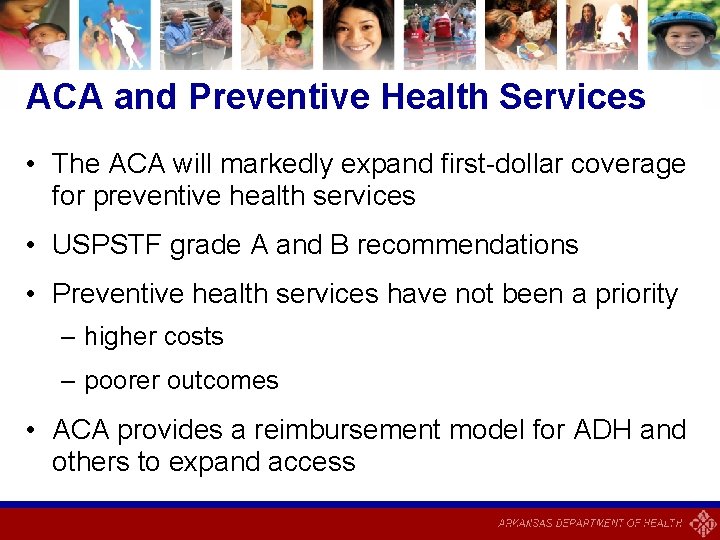 ACA and Preventive Health Services

• The ACA will markedly expand first-dollar coverage for preventive health services

• USPSTF grade A and B recommendations

• Preventive health services have not been a priority

– higher costs

– poorer outcomes

• ACA provides a reimbursement model for ADH and others to expand access

ARKANSAS DEPARTMENT OF HEALTH